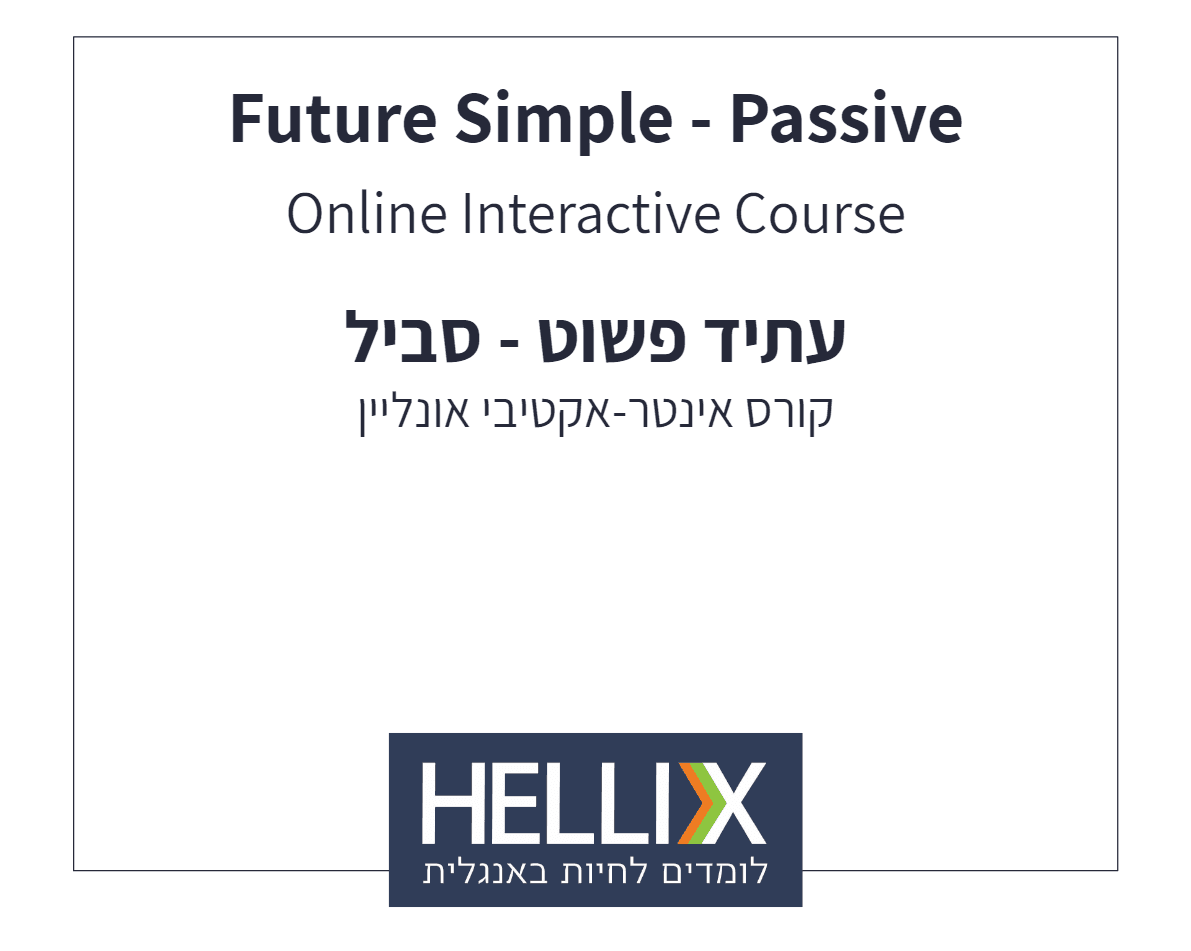 Future Simple - Passive

Online Interactive Course

עתיד פשוט - סביל

קורס אינטר-אקטיבי אונליין

HELLIX

לומדים לחיות באנגלית